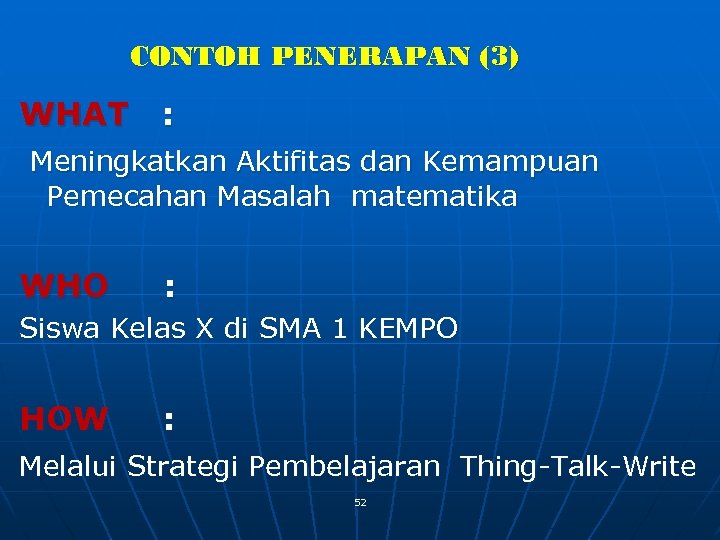 CONTOH PENERAPAN (3)

WHAT :

Meningkatkan Aktifitas dan Kemampuan Pemecahan Masalah matematika

WHO :

Siswa Kelas X di SMA 1 KEMPO

HOW :

Melalui Strategi Pembelajaran Thing-Talk-Write

52